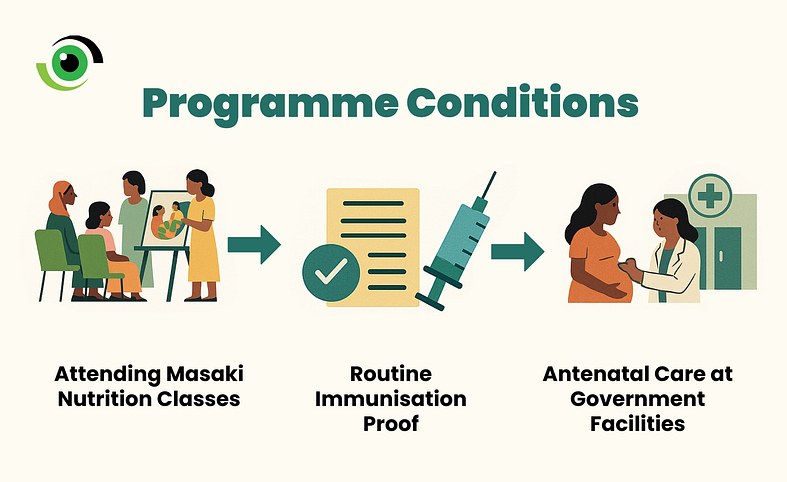 Programme Conditions

Attending Masaki Nutrition Classes

Routine Immunisation Proof

Antenatal Care at Government Facilities